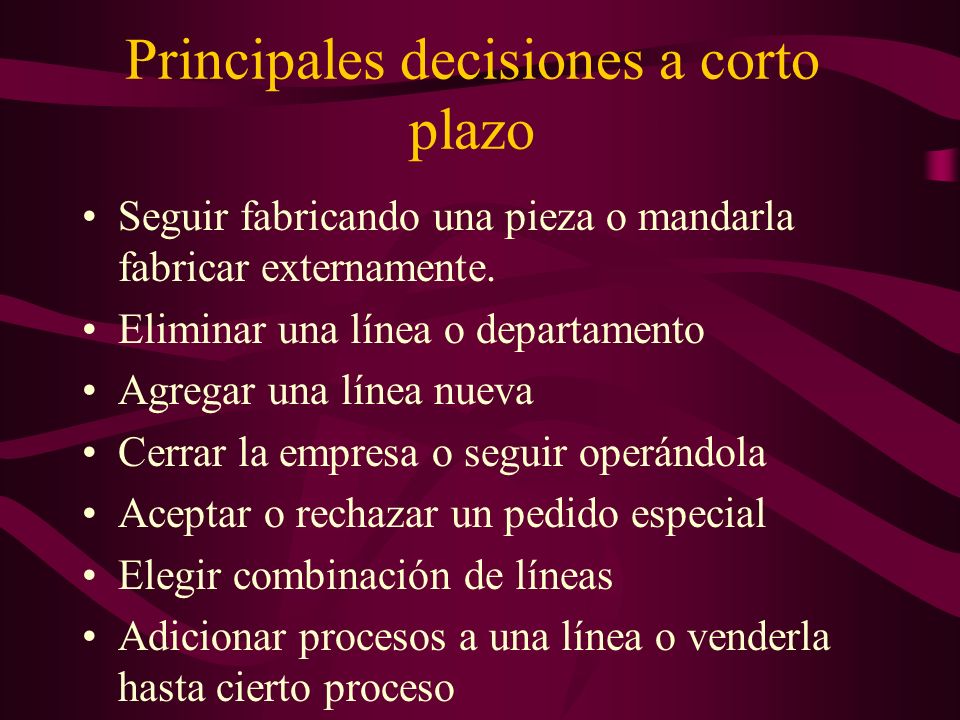 Principales decisiones a corto plazo

• Seguir fabricando una pieza o mandarla fabricar externamente.
• Eliminar una línea o departamento
• Agregar una línea nueva
• Cerrar la empresa o seguir operándola
• Aceptar o rechazar un pedido especial
• Elegir combinación de líneas
• Adicionar procesos a una línea o venderla hasta cierto proceso